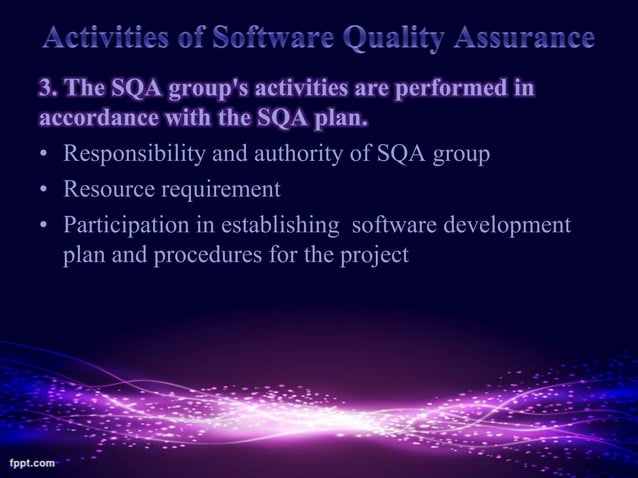 Activities of Software Quality Assurance

3. The SQA group's activities are performed in accordance with the SQA plan.

• Responsibility and authority of SQA group
• Resource requirement
• Participation in establishing software development plan and procedures for the project

fppt.com